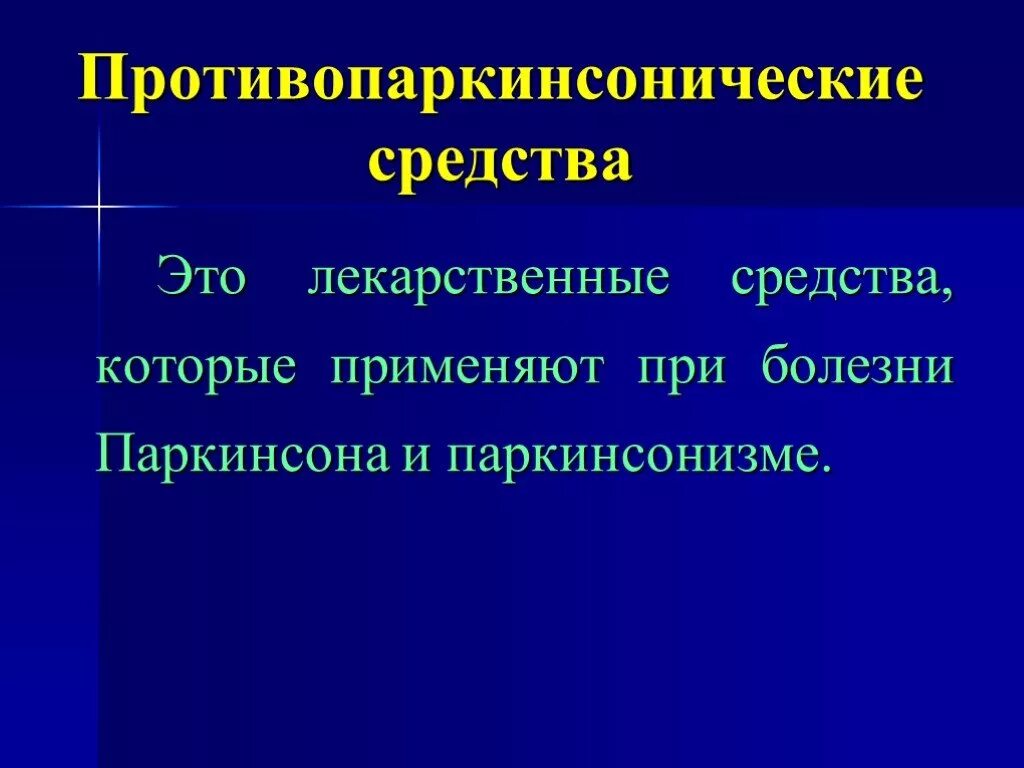 Противопаркинсонические средства

Это лекарственные средства, которые применяют при болезни Паркинсона и паркинсонизме.